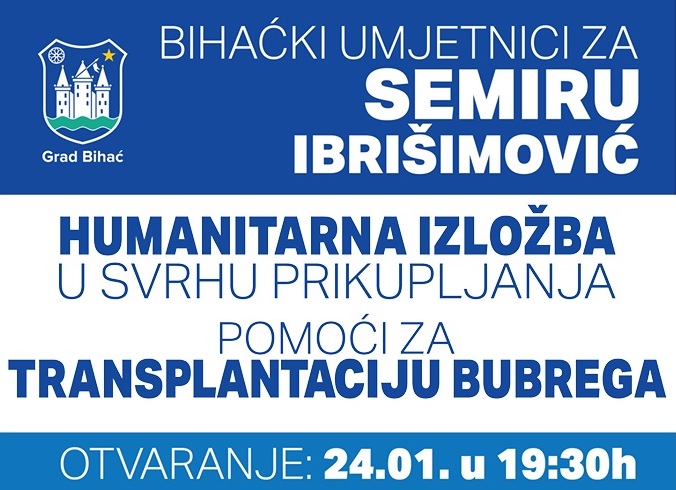 Grad Bihać

BIHAĆKI UMJETNICI ZA
SEMIRU
IBRIŠIMOVIĆ

HUMANITARNA IZLOŽBA
U SVRHU PRIKUPLJANJA
POMOĆI ZA
TRANSPLANTACIJU BUBREGA

OTVARANJE: 24.01. u 19:30h